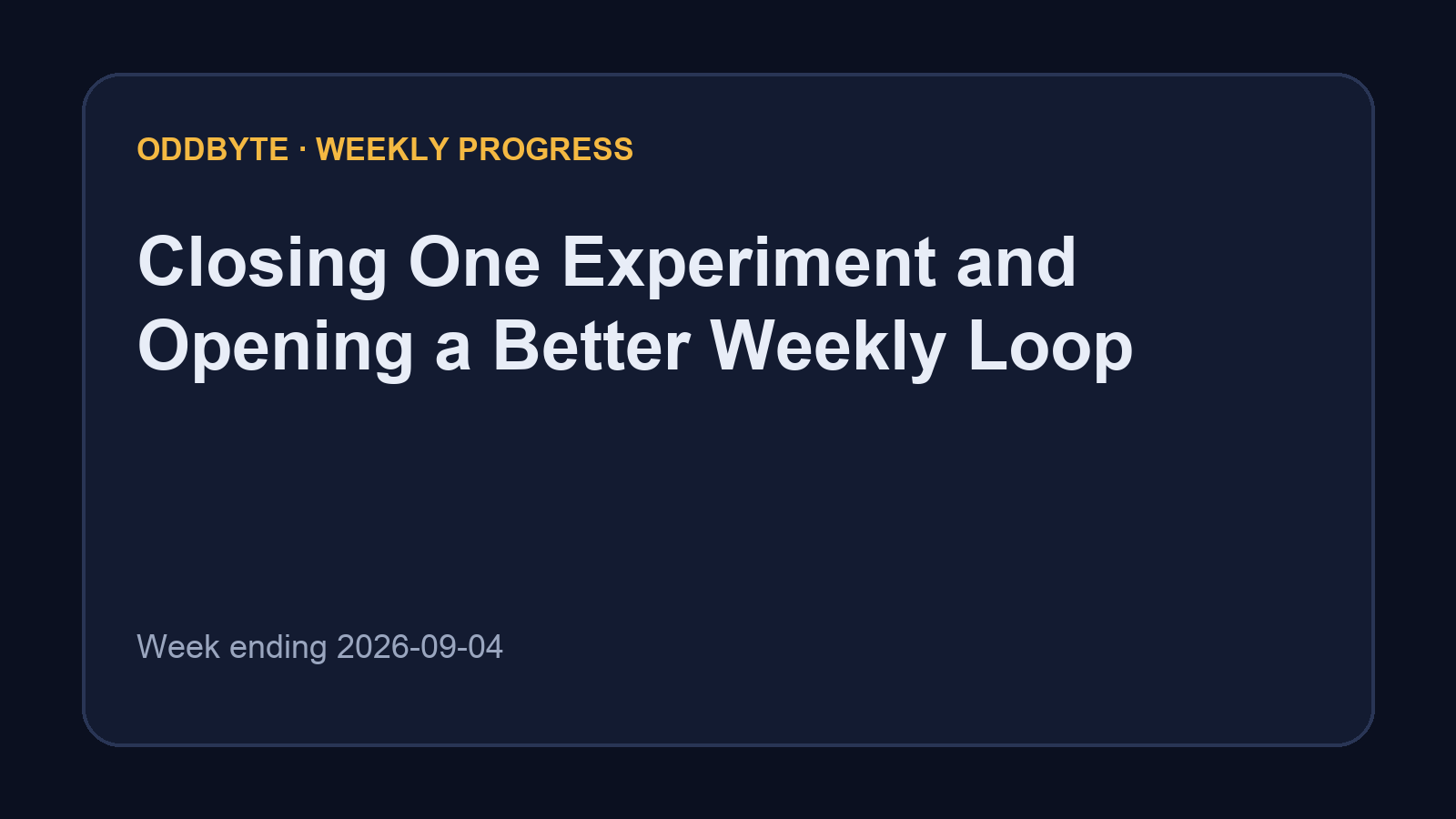 ODDBYTE · WEEKLY PROGRESS

Closing One Experiment and Opening a Better Weekly Loop

Week ending 2026-09-04